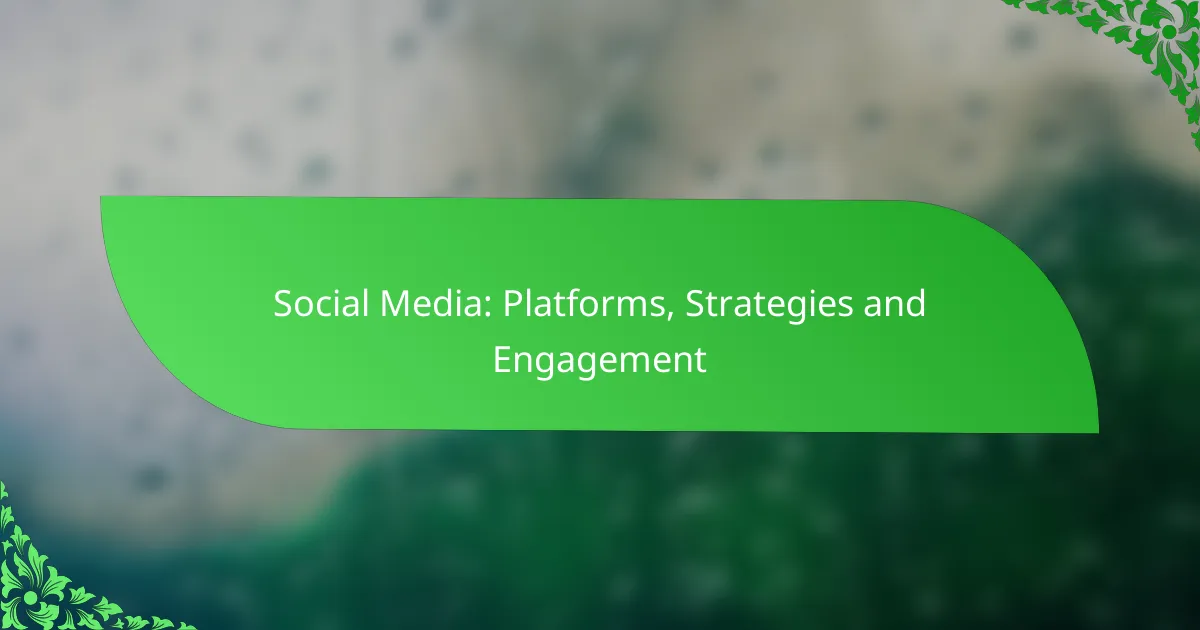 Social Media: Platforms, Strategies and Engagement